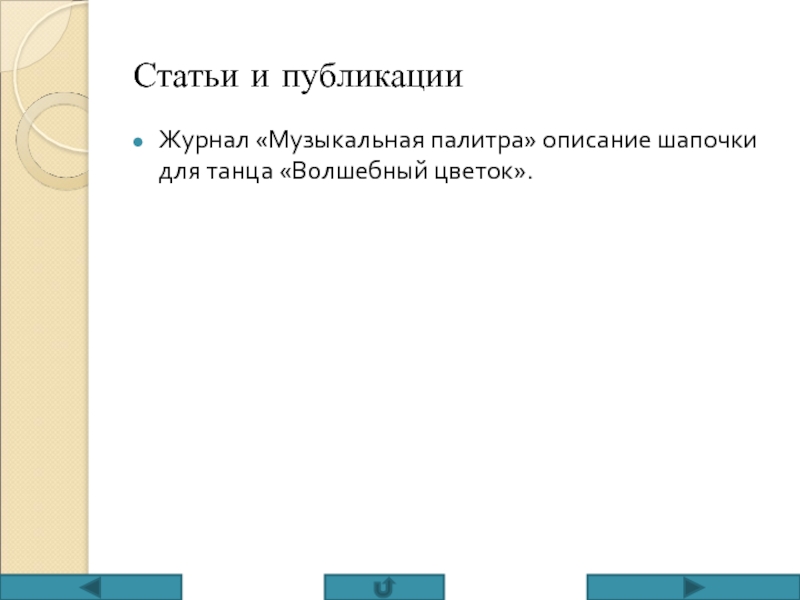 Статьи и публикации

Журнал «Музыкальная палитра» описание шапочки для танца «Волшебный цветок».